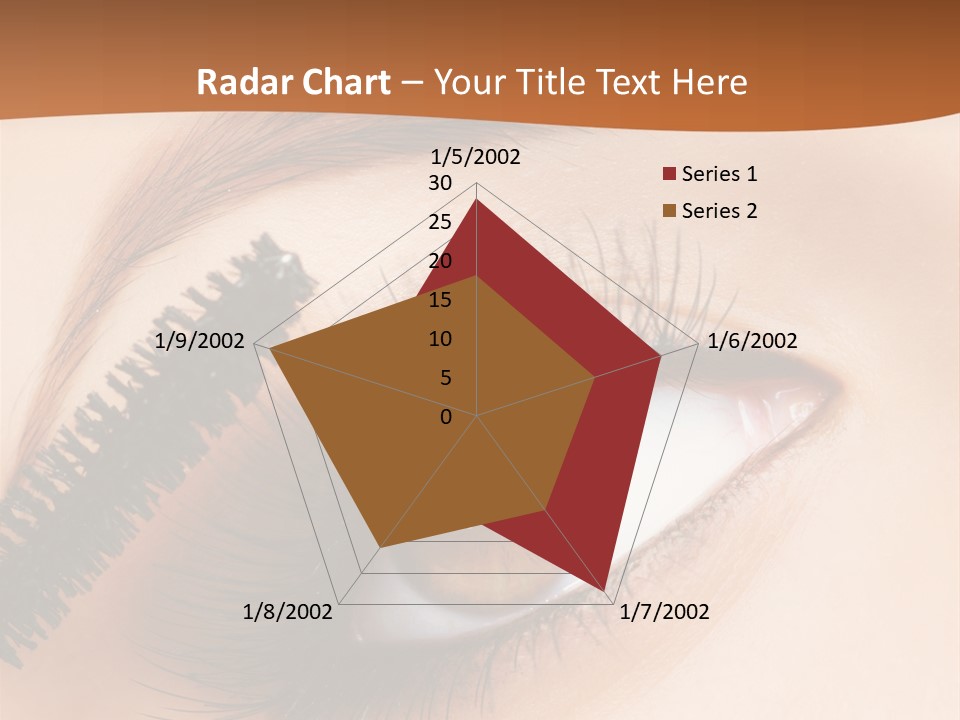 Radar Chart – Your Title Text Here

1/5/2002
30
25
20
15
10
5
0
1/6/2002
1/7/2002
1/8/2002
1/9/2002

Series 1
Series 2